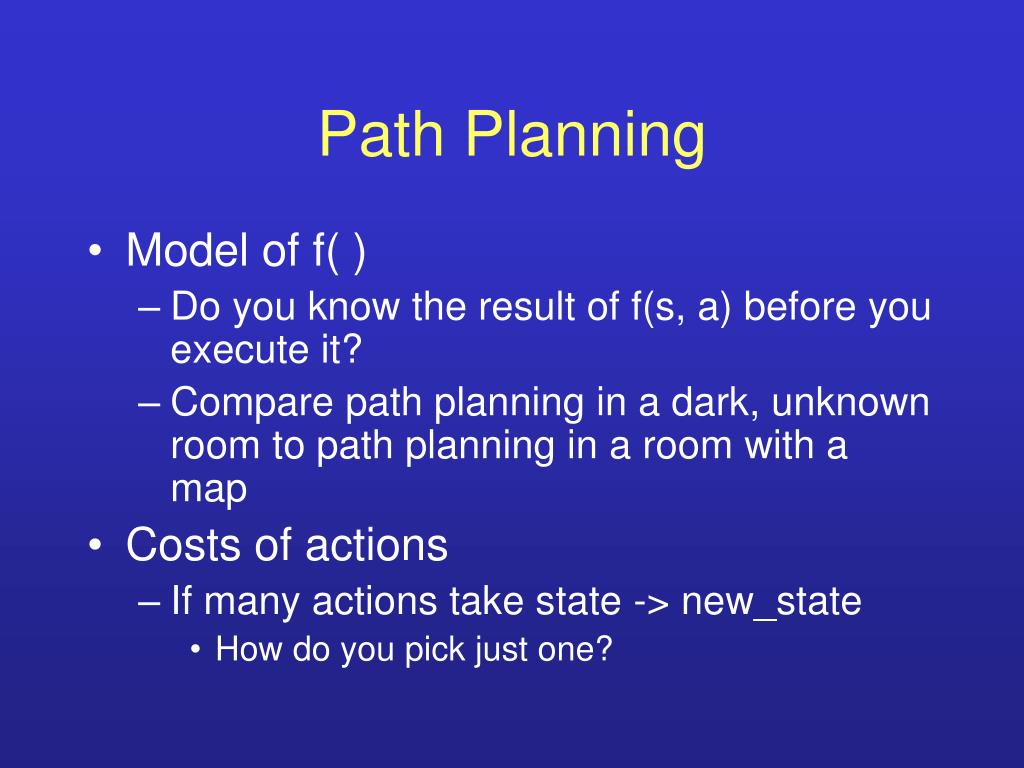 Path Planning

• Model of f( )
– Do you know the result of f(s, a) before you execute it?
– Compare path planning in a dark, unknown room to path planning in a room with a map
• Costs of actions
– If many actions take state -> new_state
• How do you pick just one?